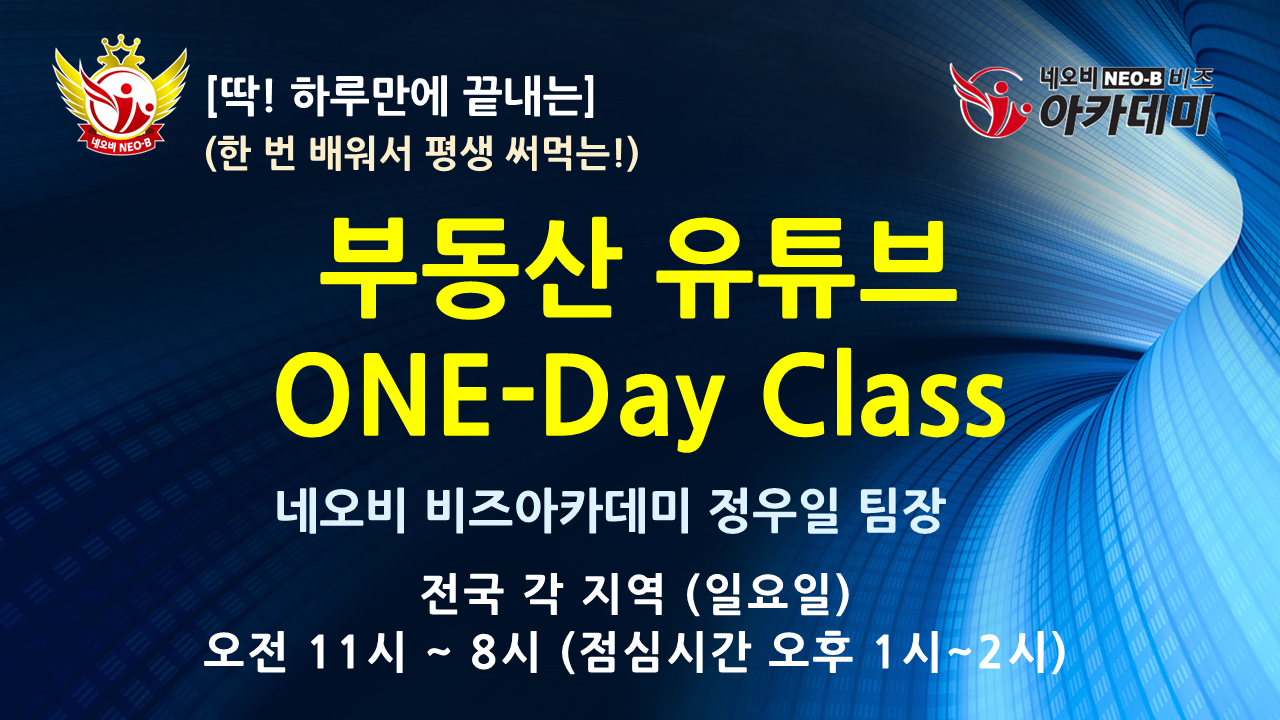 네오비 NEO-B

[딱! 하루만에 끝내는]
(한 번 배워서 평생 써먹는!)

네오비 NEO-B 비즈
아카데미

부동산 유튜브
ONE-Day Class

네오비 비즈아카데미 정우일 팀장

전국 각 지역 (일요일)
오전 11시 ~ 8시 (점심시간 오후 1시~2시)